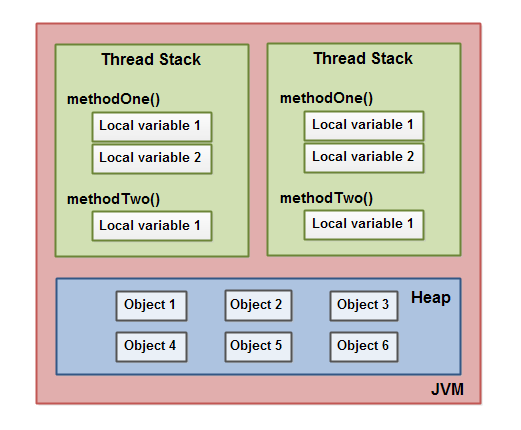 Thread Stack

methodOne()

Local variable 1

Local variable 2

methodTwo()

Local variable 1

Thread Stack

methodOne()

Local variable 1

Local variable 2

methodTwo()

Local variable 1

Heap

Object 1

Object 2

Object 3

Object 4

Object 5

Object 6

JVM